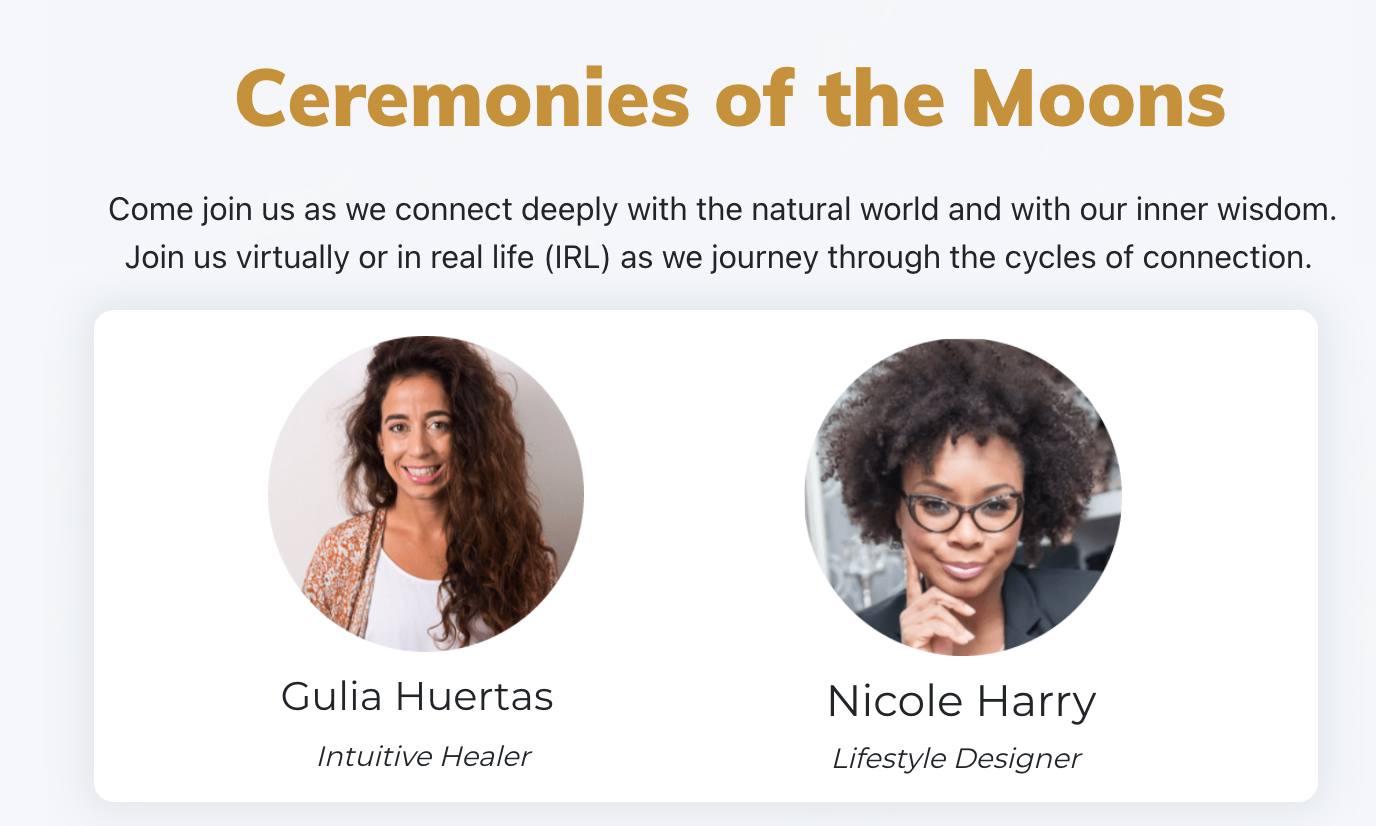 Ceremonies of the Moons

Come join us as we connect deeply with the natural world and with our inner wisdom. Join us virtually or in real life (IRL) as we journey through the cycles of connection.

Gulia Huertas

Intuitive Healer

Nicole Harry

Lifestyle Designer